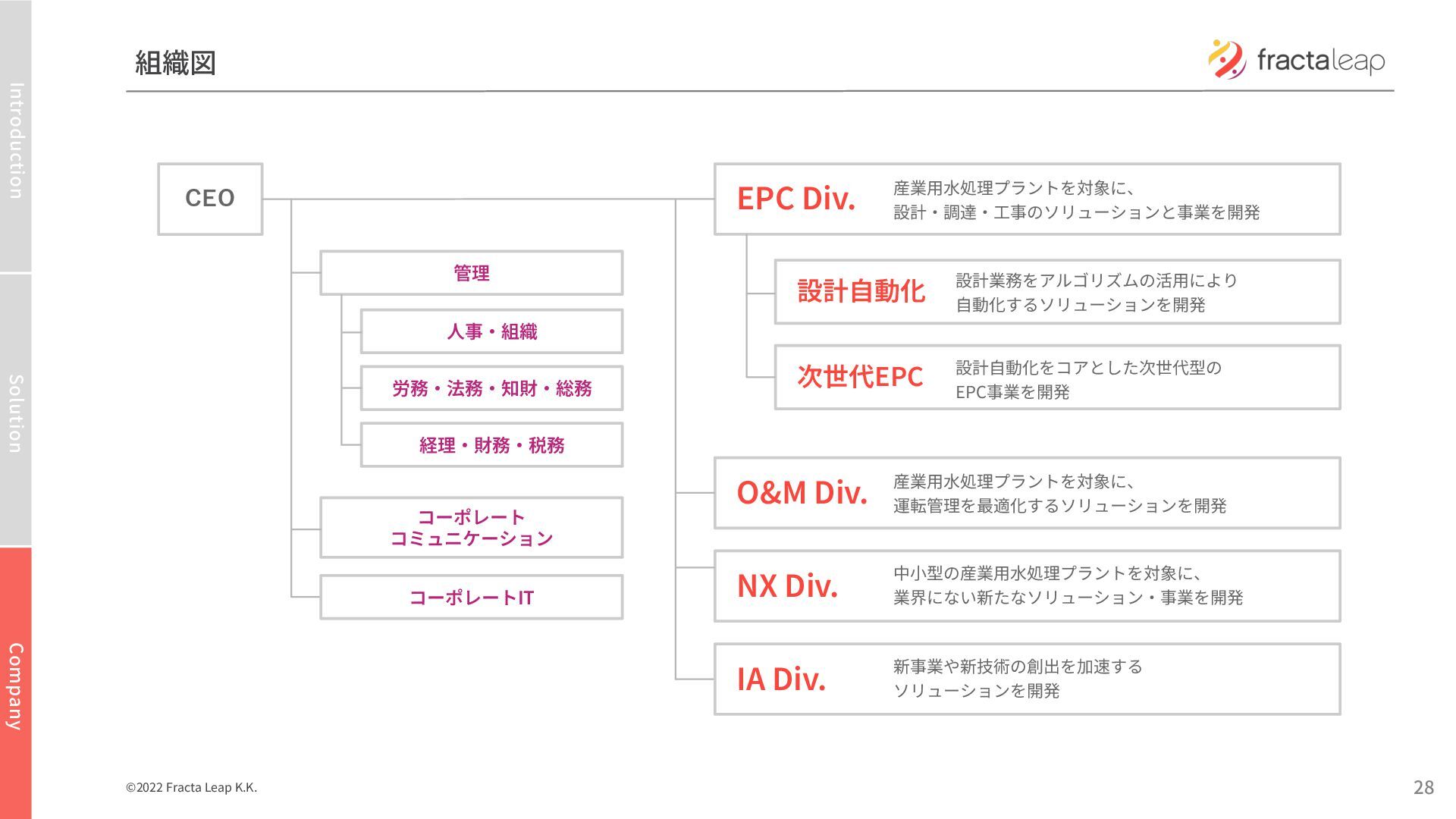 Introduction

Solution

Company

組織図

fractaleap

CEO

管理

人事・組織

労務・法務・知財・総務

経理・財務・税務

コーポレート
コミュニケーション

コーポレートIT

EPC Div.
産業用水処理プラントを対象に、
設計・調達・工事のソリューションと事業を開発

設計自動化
設計業務をアルゴリズムの活用により
自動化するソリューションを開発

次世代EPC
設計自動化をコアとした次世代型の
EPC事業を開発

O&M Div.
産業用水処理プラントを対象に、
運転管理を最適化するソリューションを開発

NX Div.
中小型の産業用水処理プラントを対象に、
業界にない新たなソリューション・事業を開発

IA Div.
新事業や新技術の創出を加速する
ソリューションを開発

©2022 Fracta Leap K.K.

28